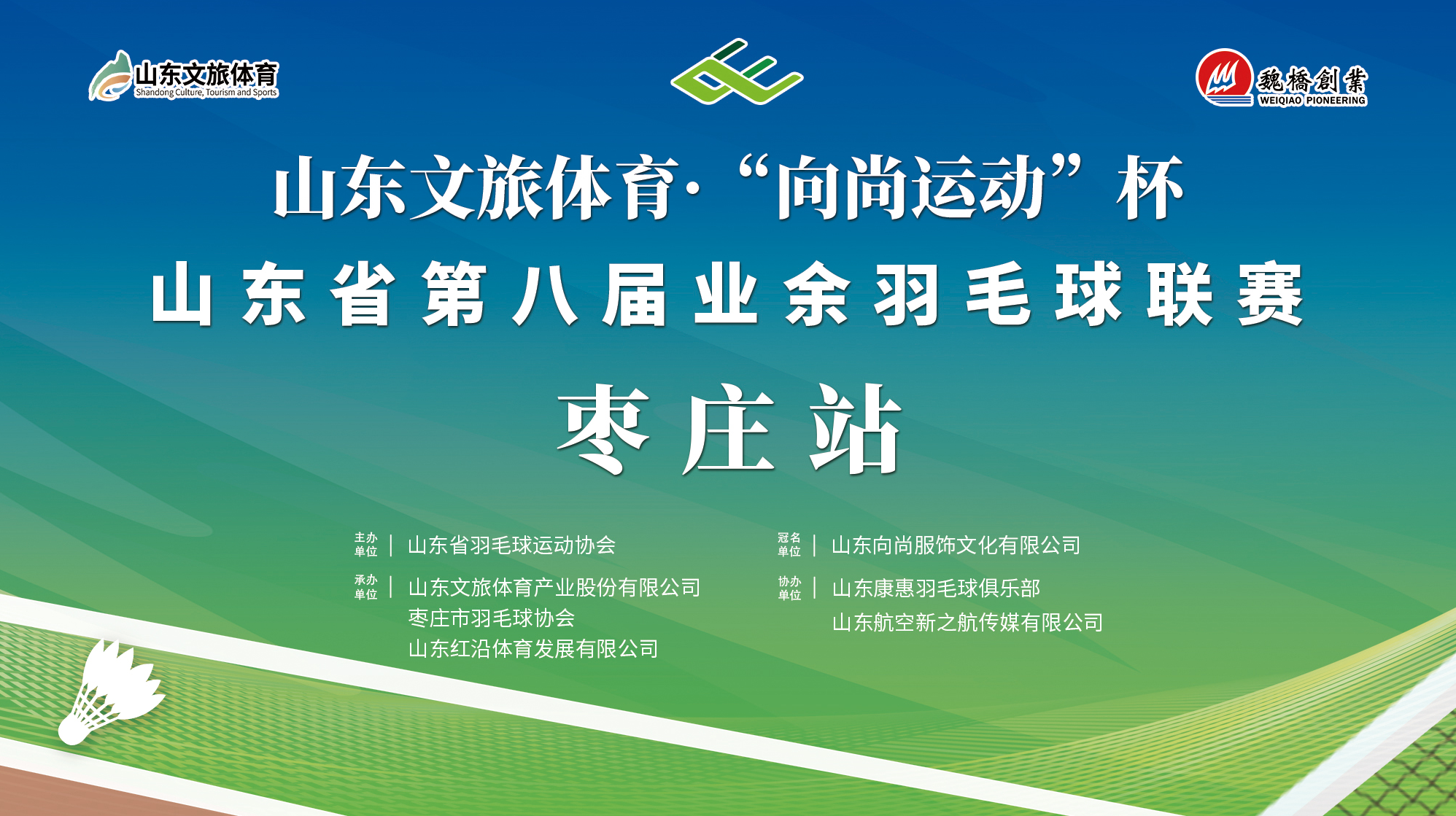 山东文旅体育
Shandong Culture, Tourism and Sports

魏橋創業
WEIQIAO PIONEERING

山东文旅体育·“向尚运动”杯
山东省第八届业余羽毛球联赛
枣庄站

主办单位 | 山东省羽毛球运动协会
承办单位 | 山东文旅体育产业股份有限公司
枣庄市羽毛球协会
山东红沿体育发展有限公司

冠名单位 | 山东向尚服饰文化有限公司
协办单位 | 山东康惠羽毛球俱乐部
山东航空新之航传媒有限公司